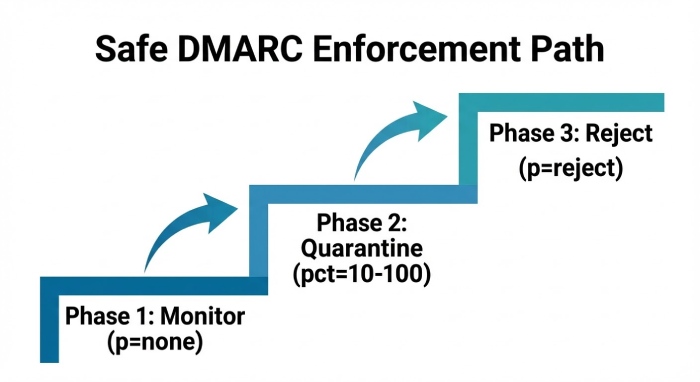 Safe DMARC Enforcement Path

Phase 1: Monitor
(p=none)

Phase 2:
Quarantine
(pct=10-100)

Phase 3: Reject
(p=reject)